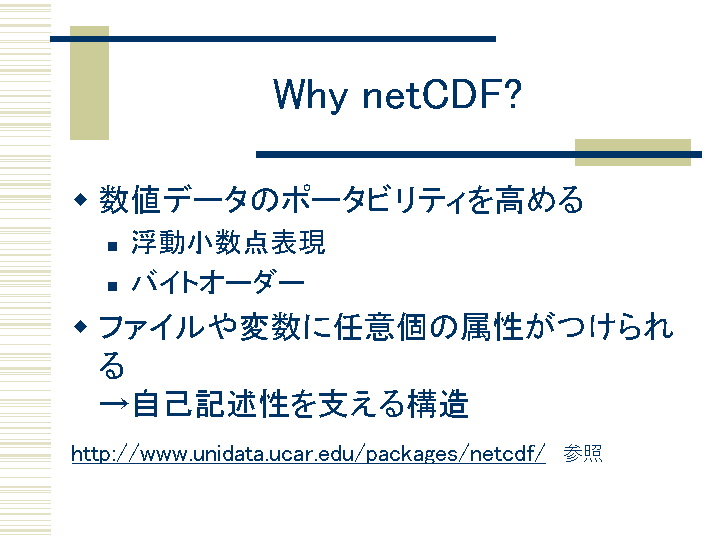 Why netCDF?

◆ 数値データのポータビリティを高める
■ 浮動小数点表現
■ バイトオーダー

◆ ファイルや変数に任意個の属性がつけられる
→自己記述性を支える構造

http://www.unidata.ucar.edu/packages/netcdf/ 参照